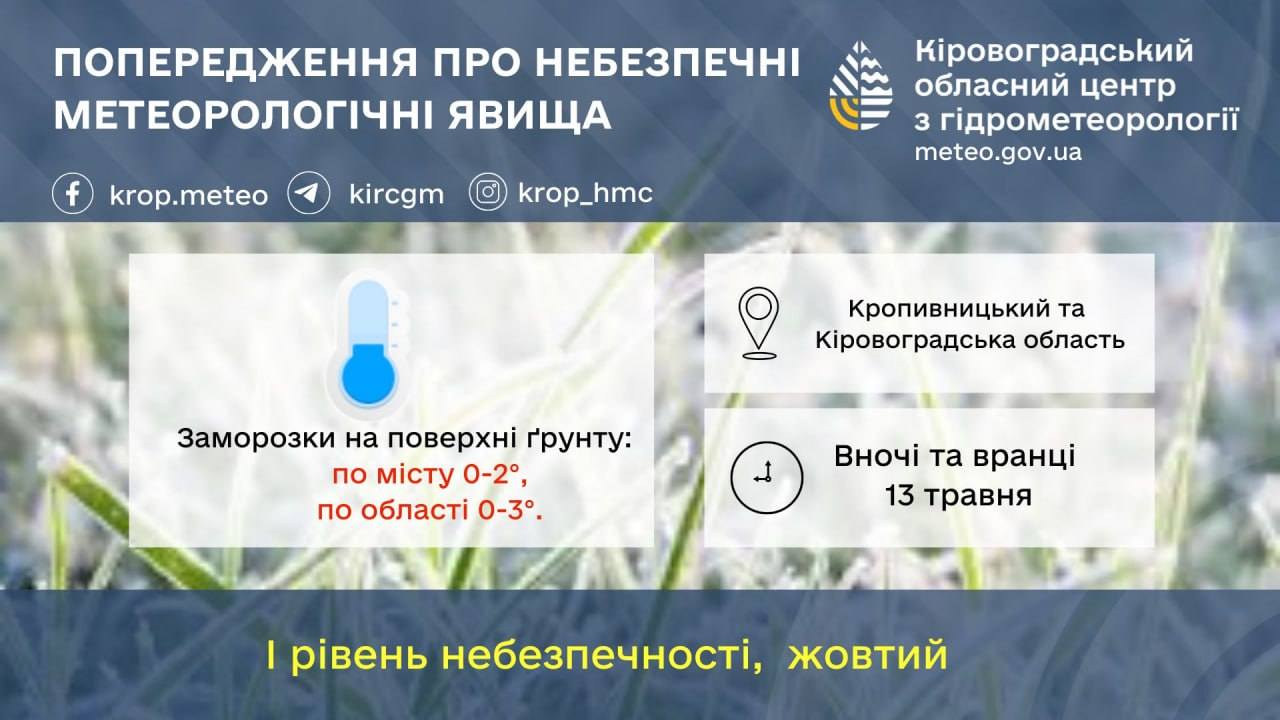 ПОПЕРЕДЖЕННЯ ПРО НЕБЕЗПЕЧНІ МЕТЕОРОЛОГІЧНІ ЯВИЩА

Кіровоградський обласний центр з гідрометеорології
meteo.gov.ua

krop.meteo kircgm krop_hmc

Заморозки на поверхні ґрунту:
по місту 0-2°,
по області 0-3°.

Кропивницький та Кіровоградська область

Вночі та вранці 13 травня

І рівень небезпечності, жовтий